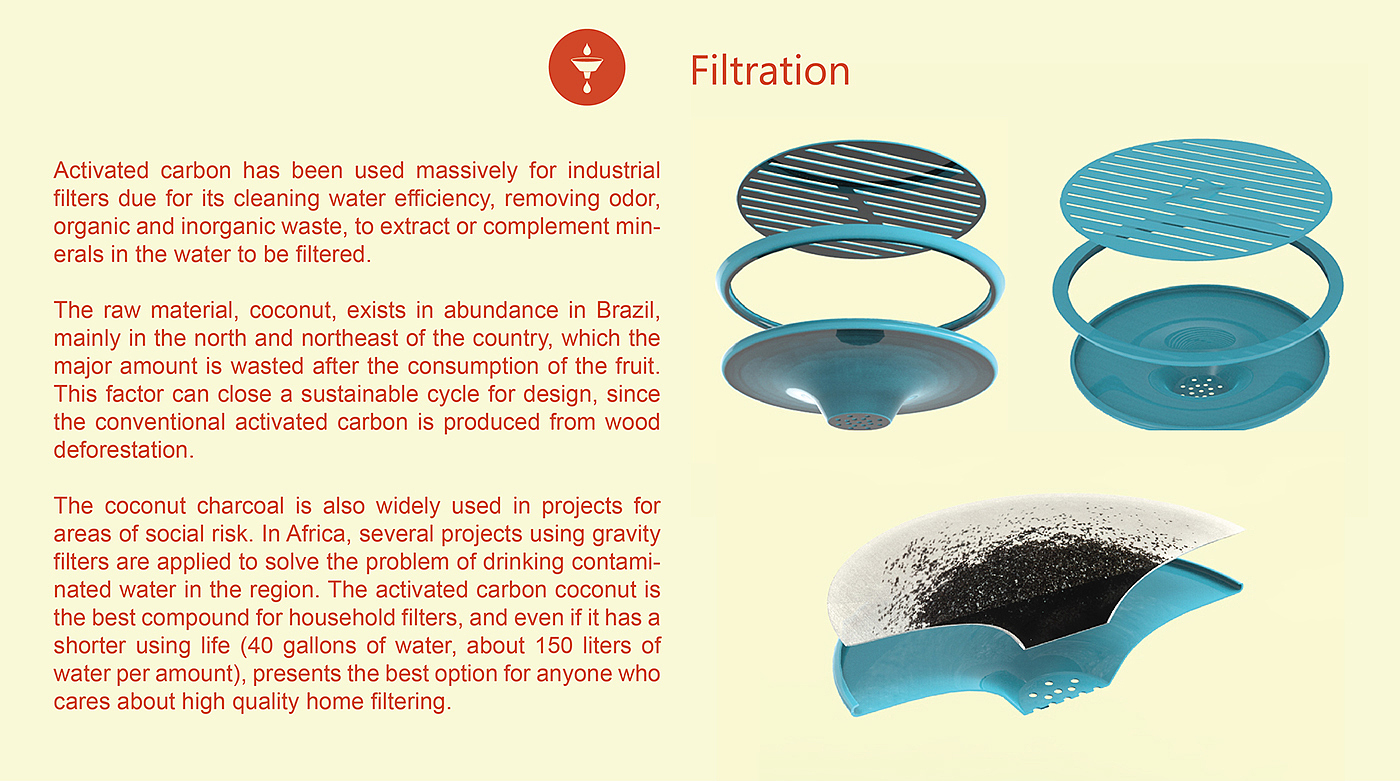 Filtration

Activated carbon has been used massively for industrial filters due for its cleaning water efficiency, removing odor, organic and inorganic waste, to extract or complement minerals in the water to be filtered.

The raw material, coconut, exists in abundance in Brazil, mainly in the north and northeast of the country, which the major amount is wasted after the consumption of the fruit. This factor can close a sustainable cycle for design, since the conventional activated carbon is produced from wood deforestation.

The coconut charcoal is also widely used in projects for areas of social risk. In Africa, several projects using gravity filters are applied to solve the problem of drinking contaminated water in the region. The activated carbon coconut is the best compound for household filters, and even if it has a shorter using life (40 gallons of water, about 150 liters of water per amount), presents the best option for anyone who cares about high quality home filtering.